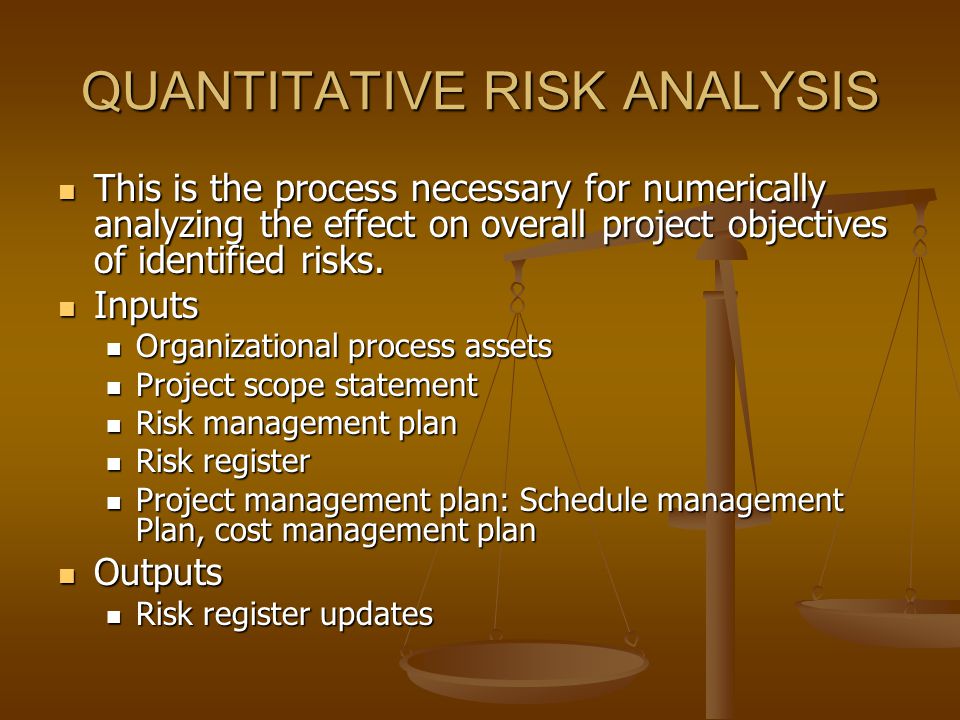 QUANTITATIVE RISK ANALYSIS

- This is the process necessary for numerically analyzing the effect on overall project objectives of identified risks.
- Inputs
  - Organizational process assets
  - Project scope statement
  - Risk management plan
  - Risk register
  - Project management plan: Schedule management Plan, cost management plan
- Outputs
  - Risk register updates